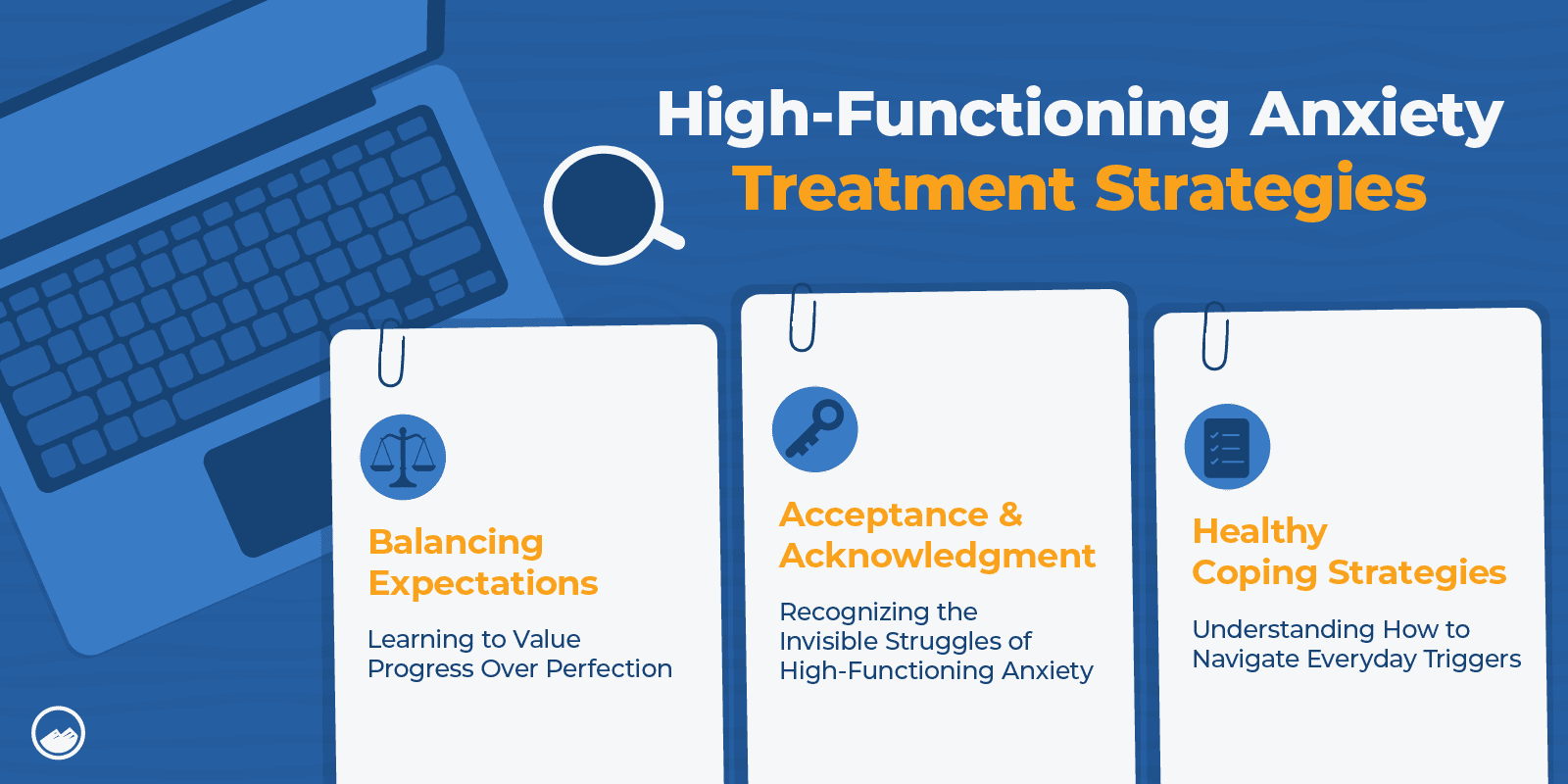 High-Functioning Anxiety
Treatment Strategies

Balancing Expectations

Learning to Value Progress Over Perfection

Acceptance & Acknowledgment

Recognizing the Invisible Struggles of High-Functioning Anxiety

Healthy Coping Strategies

Understanding How to Navigate Everyday Triggers